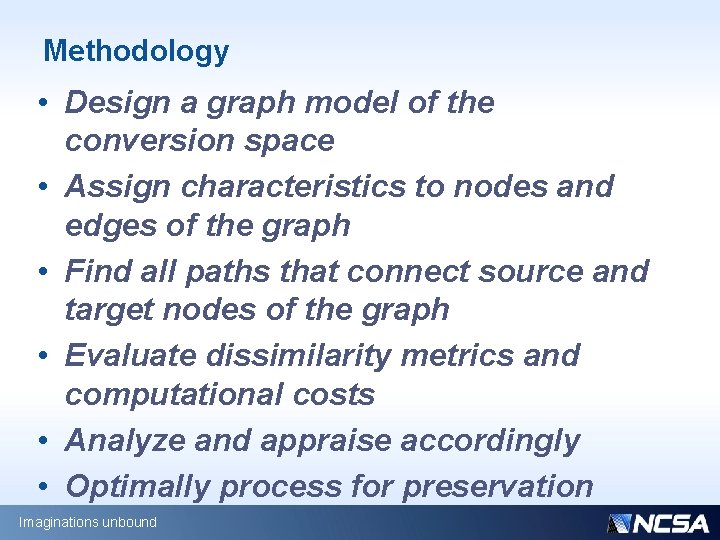 Methodology

• Design a graph model of the conversion space
• Assign characteristics to nodes and edges of the graph
• Find all paths that connect source and target nodes of the graph
• Evaluate dissimilarity metrics and computational costs
• Analyze and appraise accordingly
• Optimally process for preservation

Imaginations unbound

NCSA